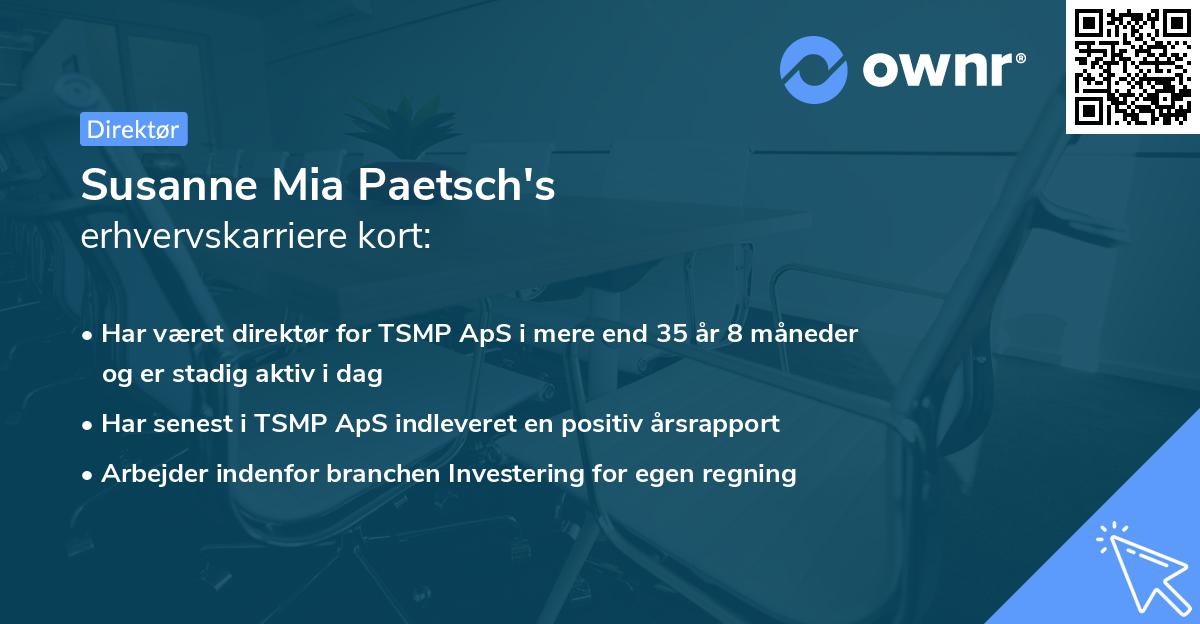 ownr®

Direktør

Susanne Mia Paetsch's
erhvervskarriere kort:

• Har været direktør for TSMP ApS i mere end 35 år 8 måneder og er stadig aktiv i dag
• Har senest i TSMP ApS indleveret en positiv årsrapport
• Arbejder indenfor branchen Investering for egen regning